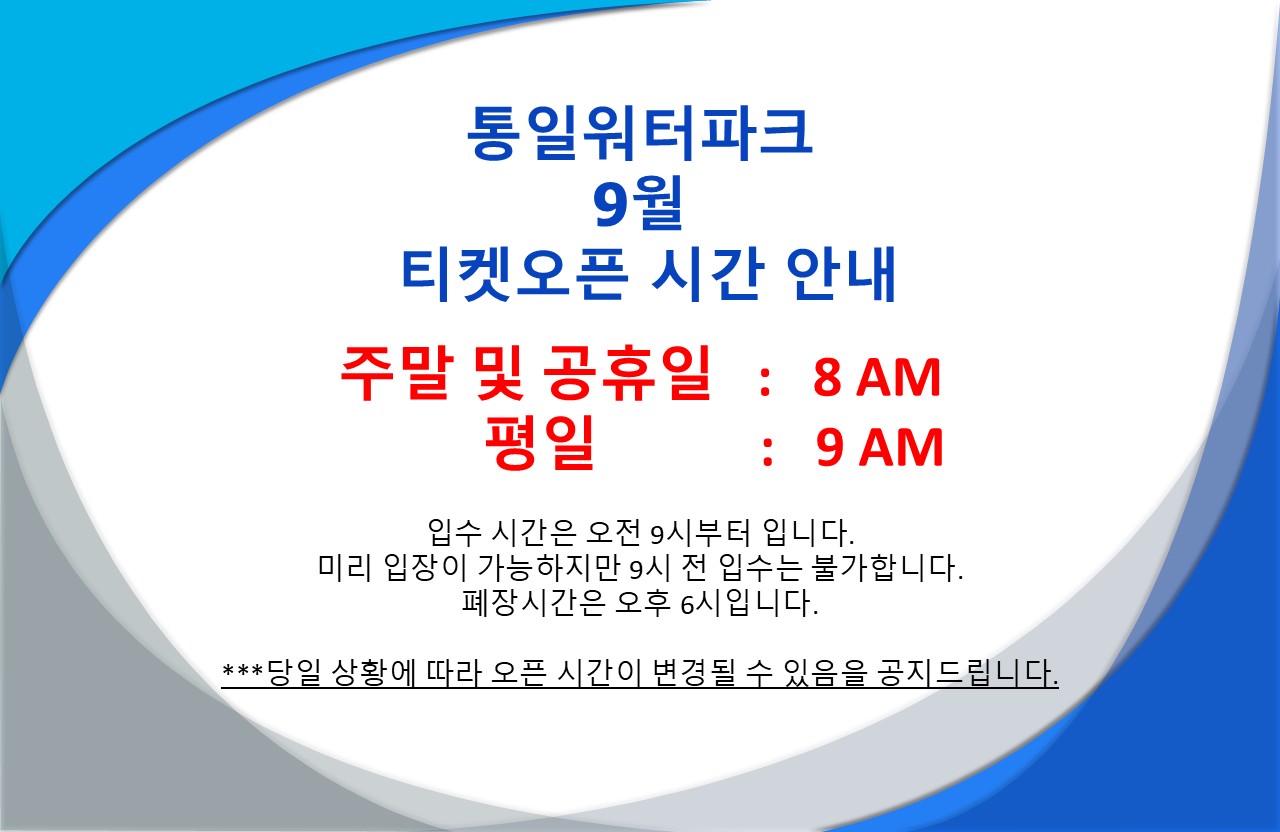 통일워터파크
9월
티켓오픈 시간 안내

주말 및 공휴일 : 8 AM
평일 : 9 AM

입수 시간은 오전 9시부터 입니다.
미리 입장이 가능하지만 9시 전 입수는 불가합니다.
폐장시간은 오후 6시입니다.

***당일 상황에 따라 오픈 시간이 변경될 수 있음을 공지드립니다.